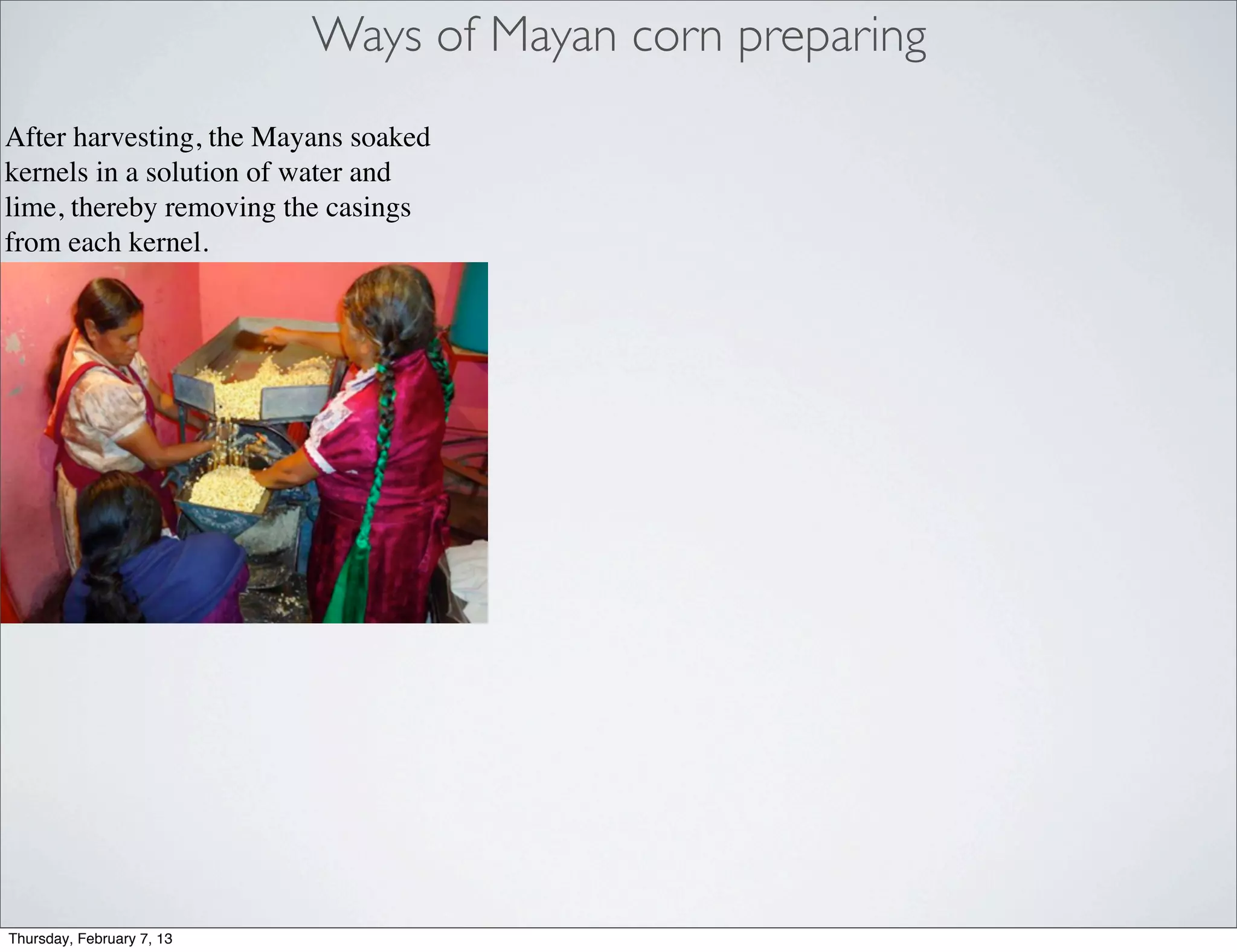 Ways of Mayan corn preparing

After harvesting, the Mayans soaked kernels in a solution of water and lime, thereby removing the casings from each kernel.

Thursday, February 7, 13